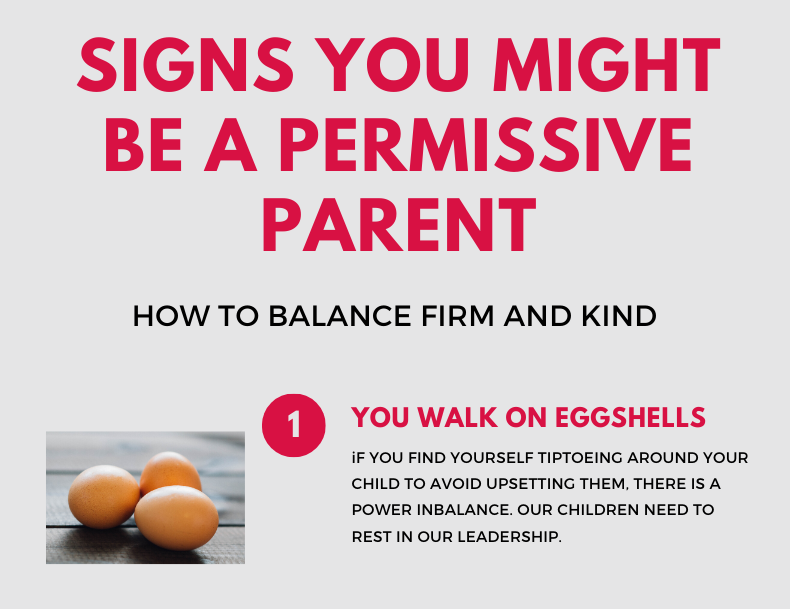 SIGNS YOU MIGHT BE A PERMISSIVE PARENT

HOW TO BALANCE FIRM AND KIND

1

YOU WALK ON EGGSHELLS

iF YOU FIND YOURSELF TIPTOEING AROUND YOUR CHILD TO AVOID UPSETTING THEM, THERE IS A POWER INBALANCE. OUR CHILDREN NEED TO REST IN OUR LEADERSHIP.